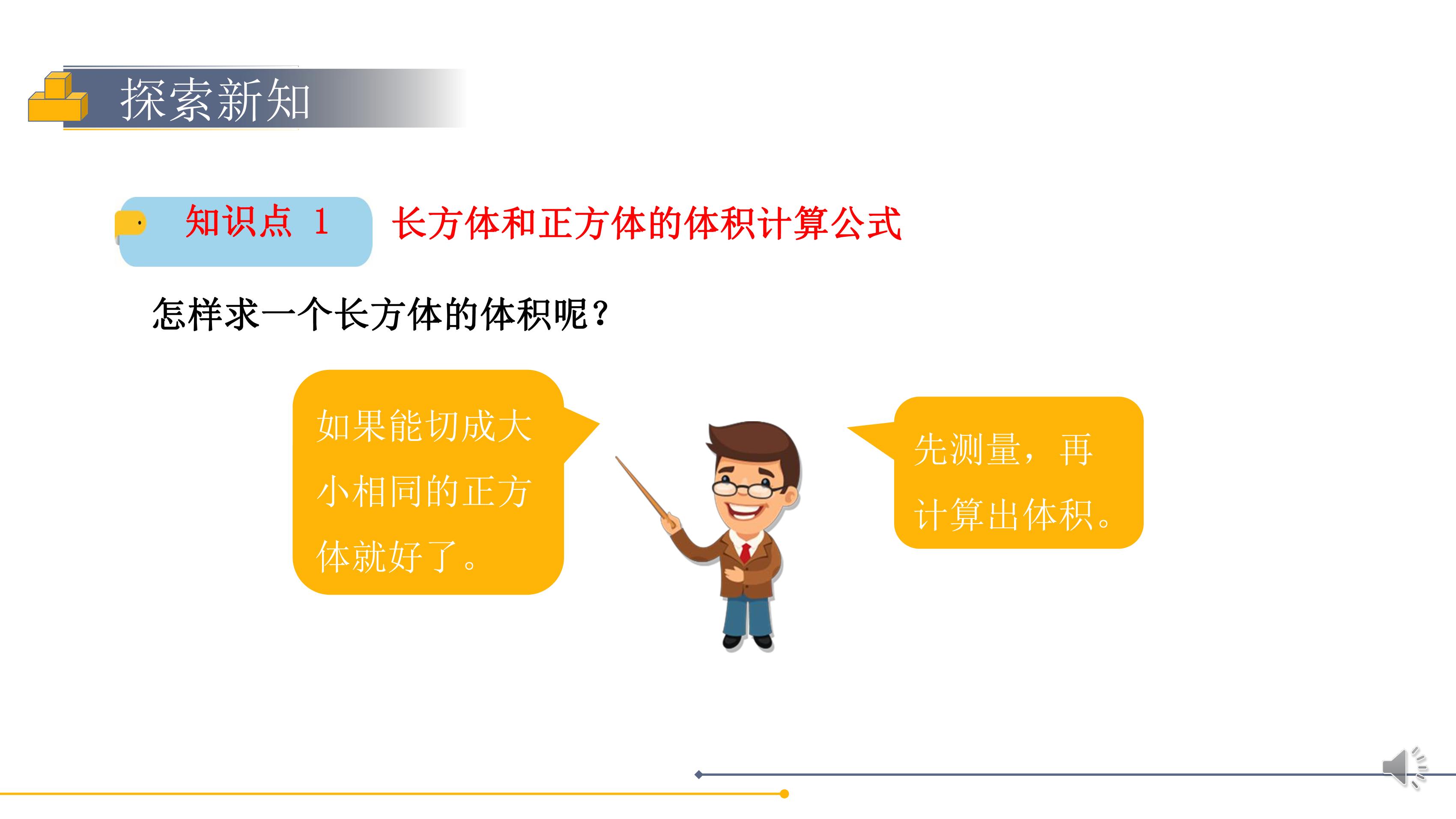 探索新知

知识点 1 长方体和正方体的体积计算公式

怎样求一个长方体的体积呢？

如果能切成大小相同的正方体就好了。

先测量，再计算出体积。